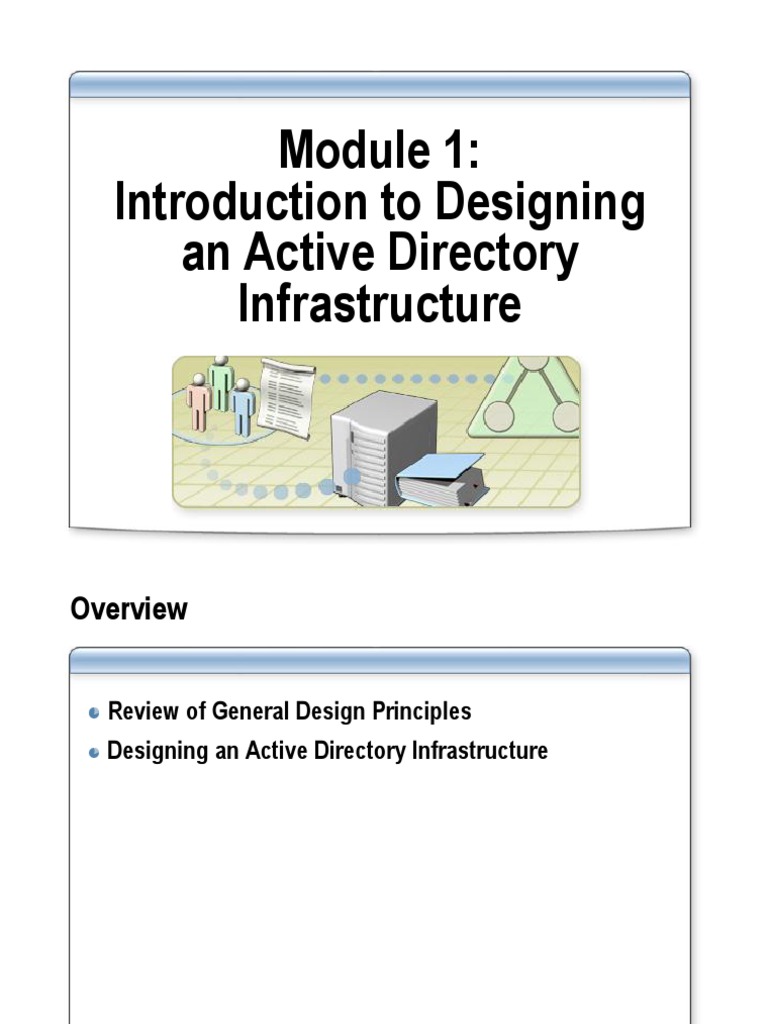 Module 1:
Introduction to Designing an Active Directory Infrastructure

Overview

Review of General Design Principles

Designing an Active Directory Infrastructure